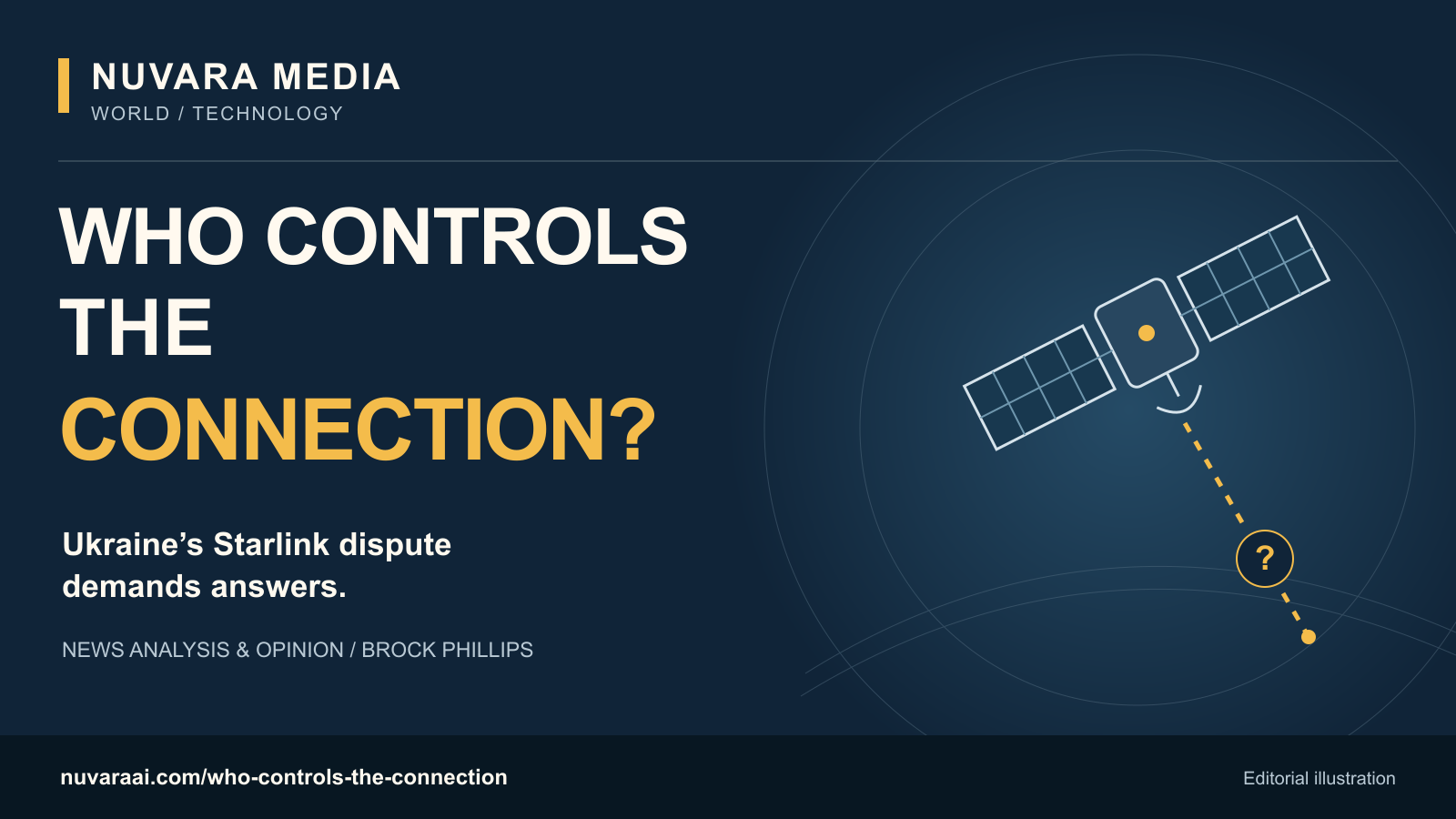 NUVARA MEDIA
WORLD / TECHNOLOGY

WHO CONTROLS THE CONNECTION?

Ukraine's Starlink dispute demands answers.

NEWS ANALYSIS & OPINION / BROCK PHILLIPS

?

nuvaraai.com/who-controls-the-connection

Editorial illustration